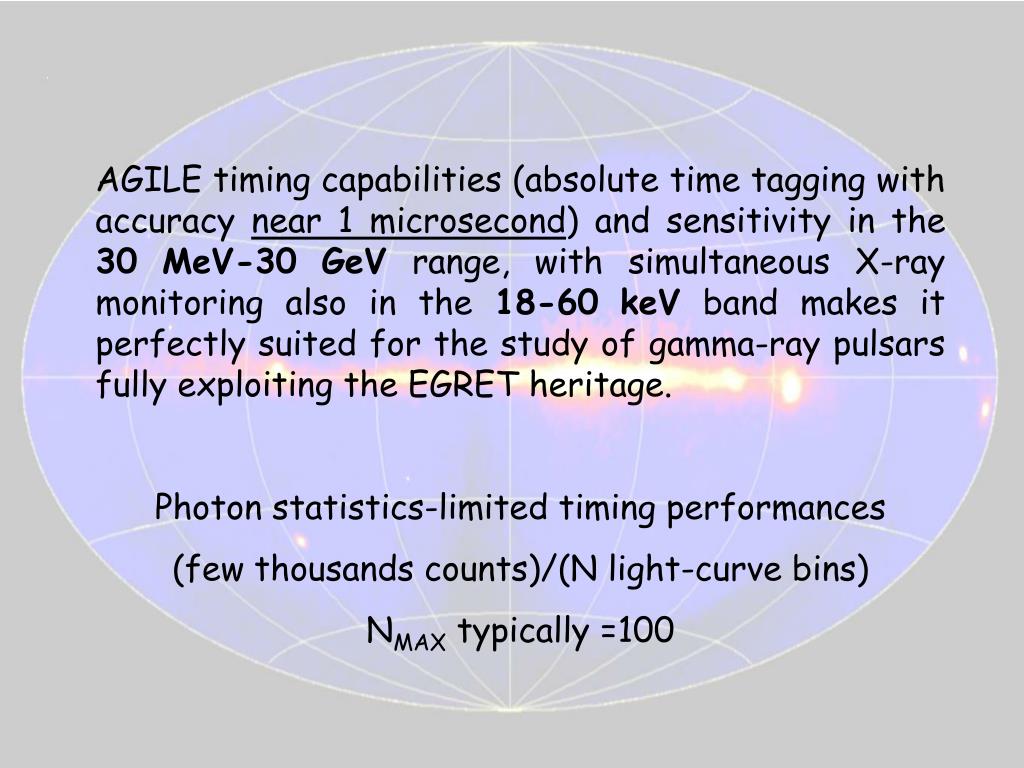 AGILE timing capabilities (absolute time tagging with accuracy near 1 microsecond) and sensitivity in the 30 MeV-30 GeV range, with simultaneous X-ray monitoring also in the 18-60 keV band makes it perfectly suited for the study of gamma-ray pulsars fully exploiting the EGRET heritage.

Photon statistics-limited timing performances

(few thousands counts)/(N light-curve bins)

$N_{MAX}$ typically =100